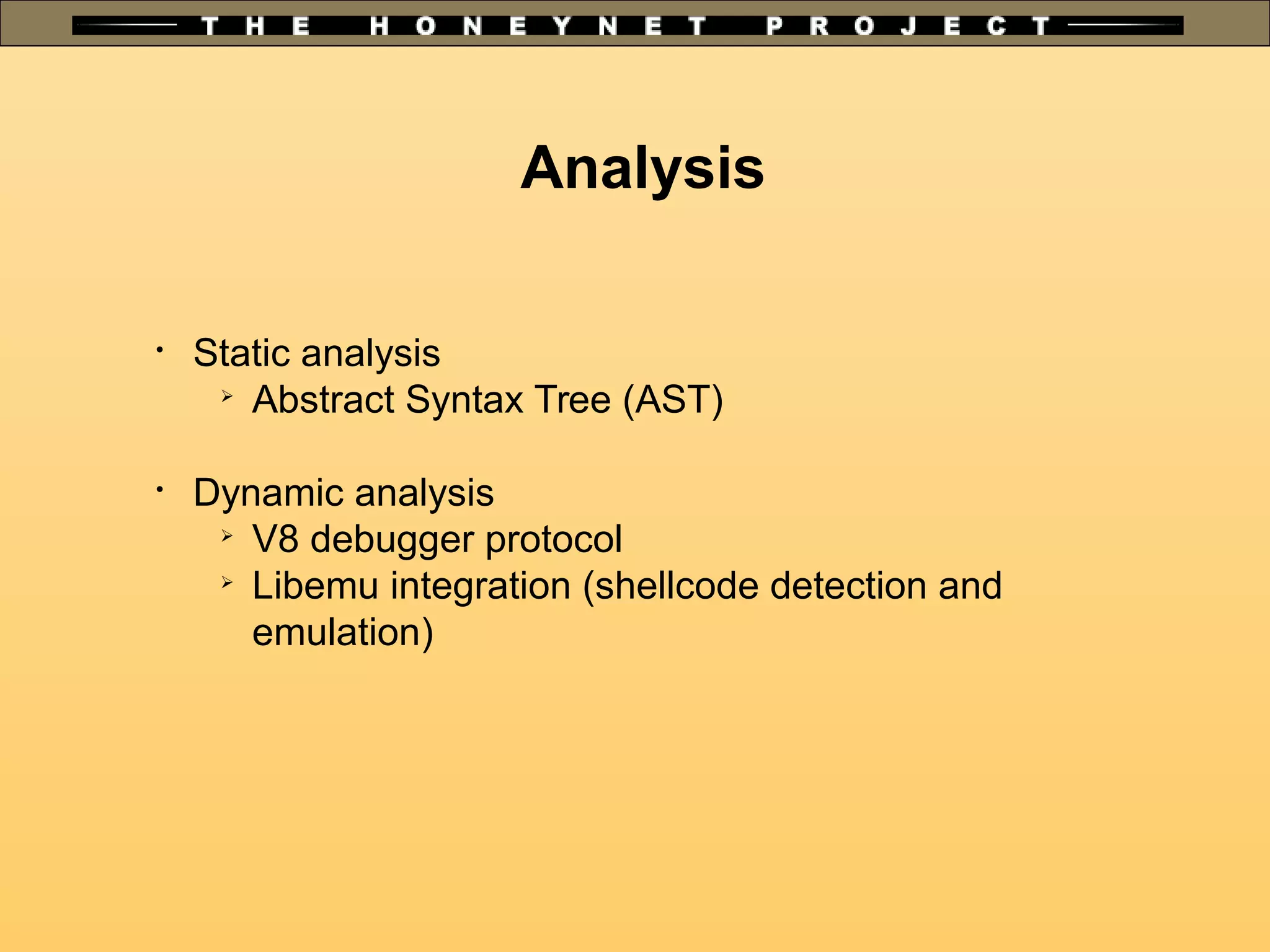 THE HONEYNET PROJECT

Analysis

• Static analysis
  ➢ Abstract Syntax Tree (AST)

• Dynamic analysis
  ➢ V8 debugger protocol
  ➢ Libemu integration (shellcode detection and emulation)